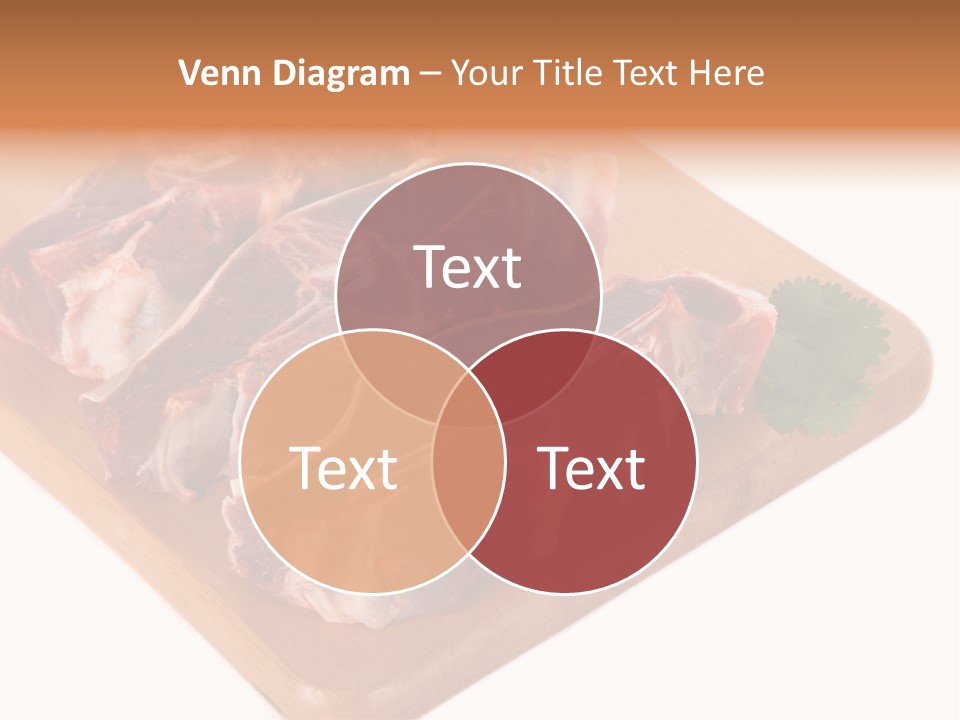 Venn Diagram – Your Title Text Here

Text

Text

Text